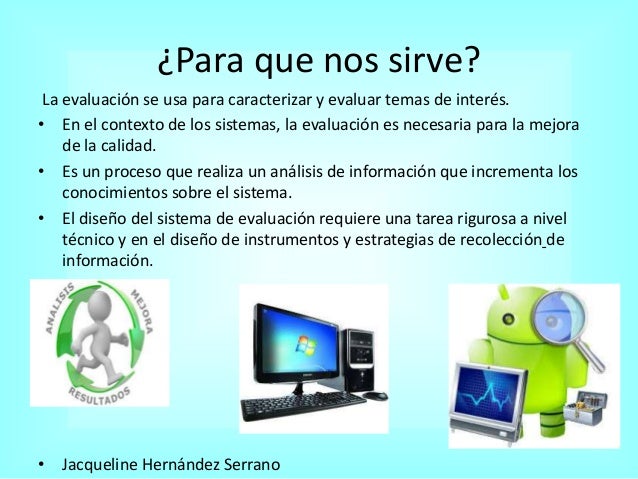 ¿Para que nos sirve?

La evaluación se usa para caracterizar y evaluar temas de interés.

• En el contexto de los sistemas, la evaluación es necesaria para la mejora de la calidad.
• Es un proceso que realiza un análisis de información que incrementa los conocimientos sobre el sistema.
• El diseño del sistema de evaluación requiere una tarea rigurosa a nivel técnico y en el diseño de instrumentos y estrategias de recolección de información.

ANALISIS
MEJORA
RESULTADOS

• Jacqueline Hernández Serrano